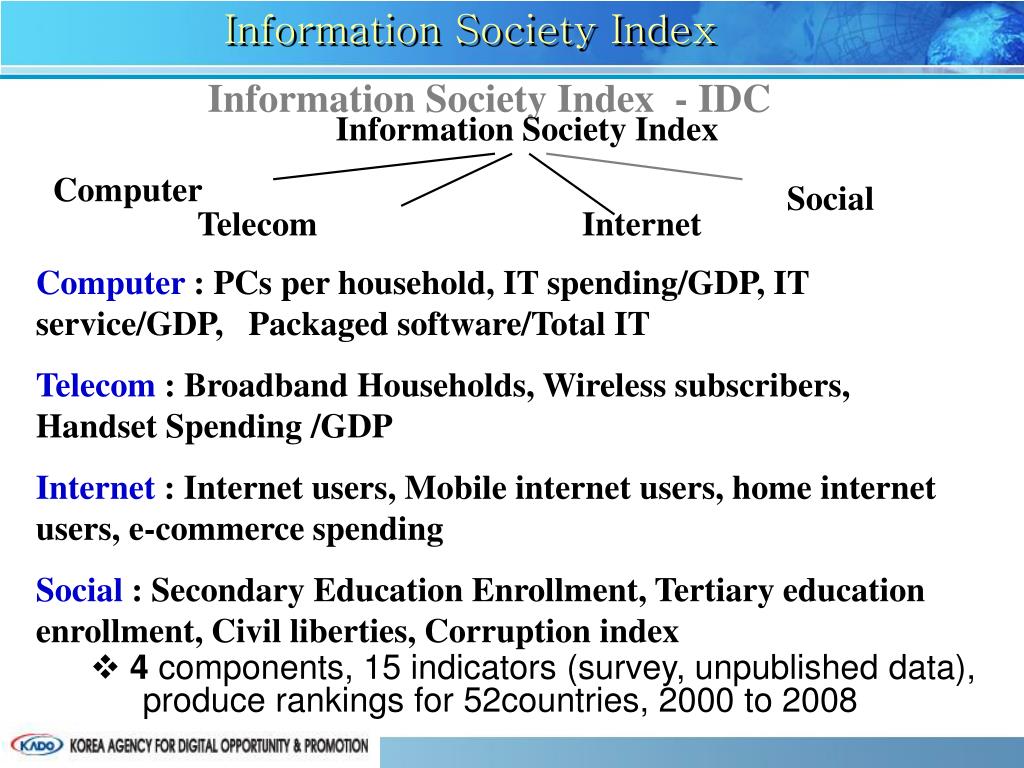 Information Society Index

Information Society Index - IDC

Information Society Index

Computer

Telecom

Internet

Social

Computer : PCs per household, IT spending/GDP, IT service/GDP, Packaged software/Total IT

Telecom : Broadband Households, Wireless subscribers, Handset Spending /GDP

Internet : Internet users, Mobile internet users, home internet users, e-commerce spending

Social : Secondary Education Enrollment, Tertiary education enrollment, Civil liberties, Corruption index

❖ 4 components, 15 indicators (survey, unpublished data), produce rankings for 52countries, 2000 to 2008

KADO KOREA AGENCY FOR DIGITAL OPPORTUNITY & PROMOTION